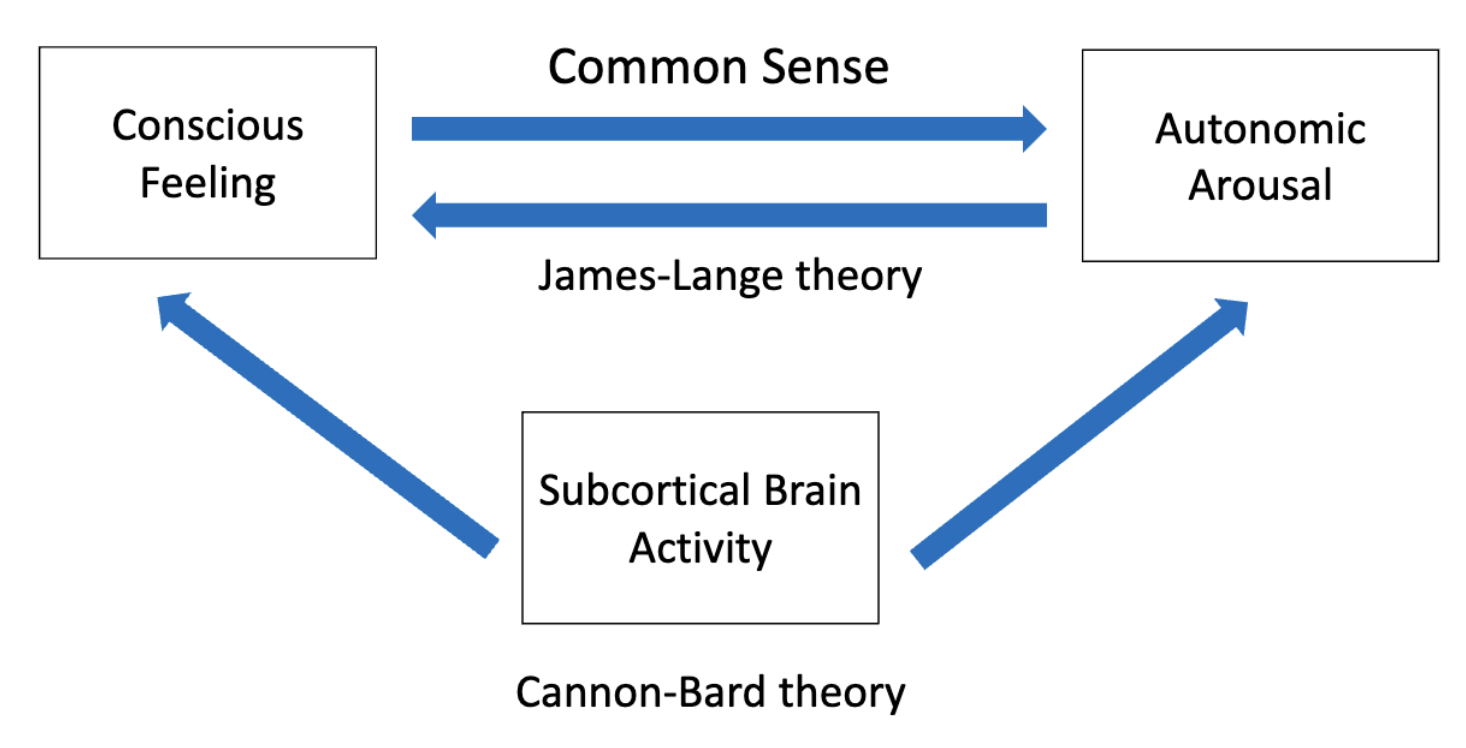 Conscious Feeling

Common Sense

Autonomic Arousal

James-Lange theory

Subcortical Brain Activity

Cannon-Bard theory